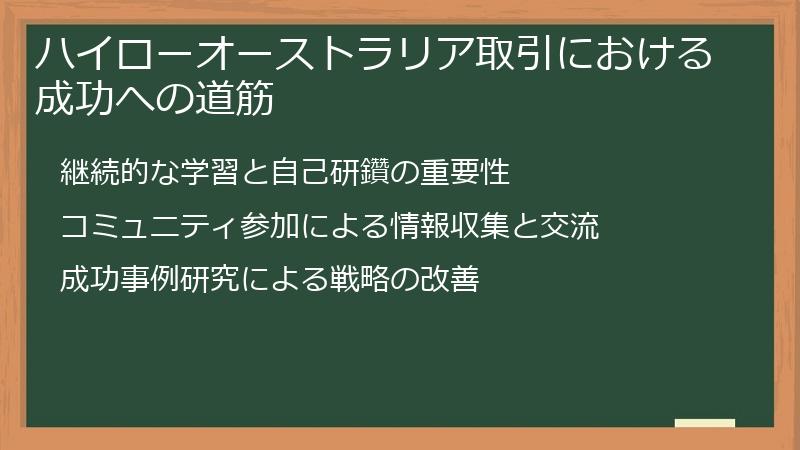 ハイローオーストラリア取引における成功への道筋

継続的な学習と自己研鑽の重要性

コミュニティ参加による情報収集と交流

成功事例研究による戦略の改善